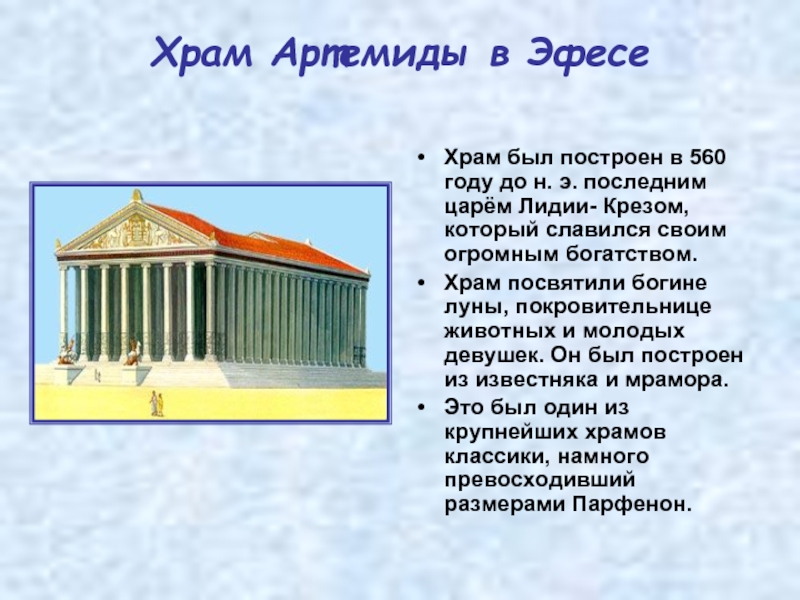 Храм Артемиды в Эфесе

• Храм был построен в 560 году до н. э. последним царём Лидии- Крезом, который славился своим огромным богатством.

• Храм посвятили богине луны, покровительнице животных и молодых девушек. Он был построен из известняка и мрамора.

• Это был один из крупнейших храмов классики, намного превосходивший размерами Парфенон.